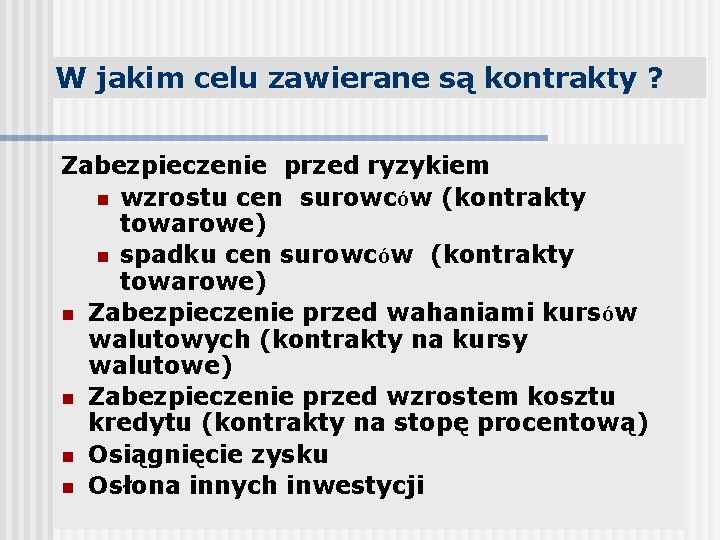 W jakim celu zawierane są kontrakty ?

Zabezpieczenie przed ryzykiem
- wzrostu cen surowców (kontrakty towarowe)
- spadku cen surowców (kontrakty towarowe)
- Zabezpieczenie przed wahaniami kursów walutowych (kontrakty na kursy walutowe)
- Zabezpieczenie przed wzrostem kosztu kredytu (kontrakty na stopę procentową)
- Osiągnięcie zysku
- Osłona innych inwestycji